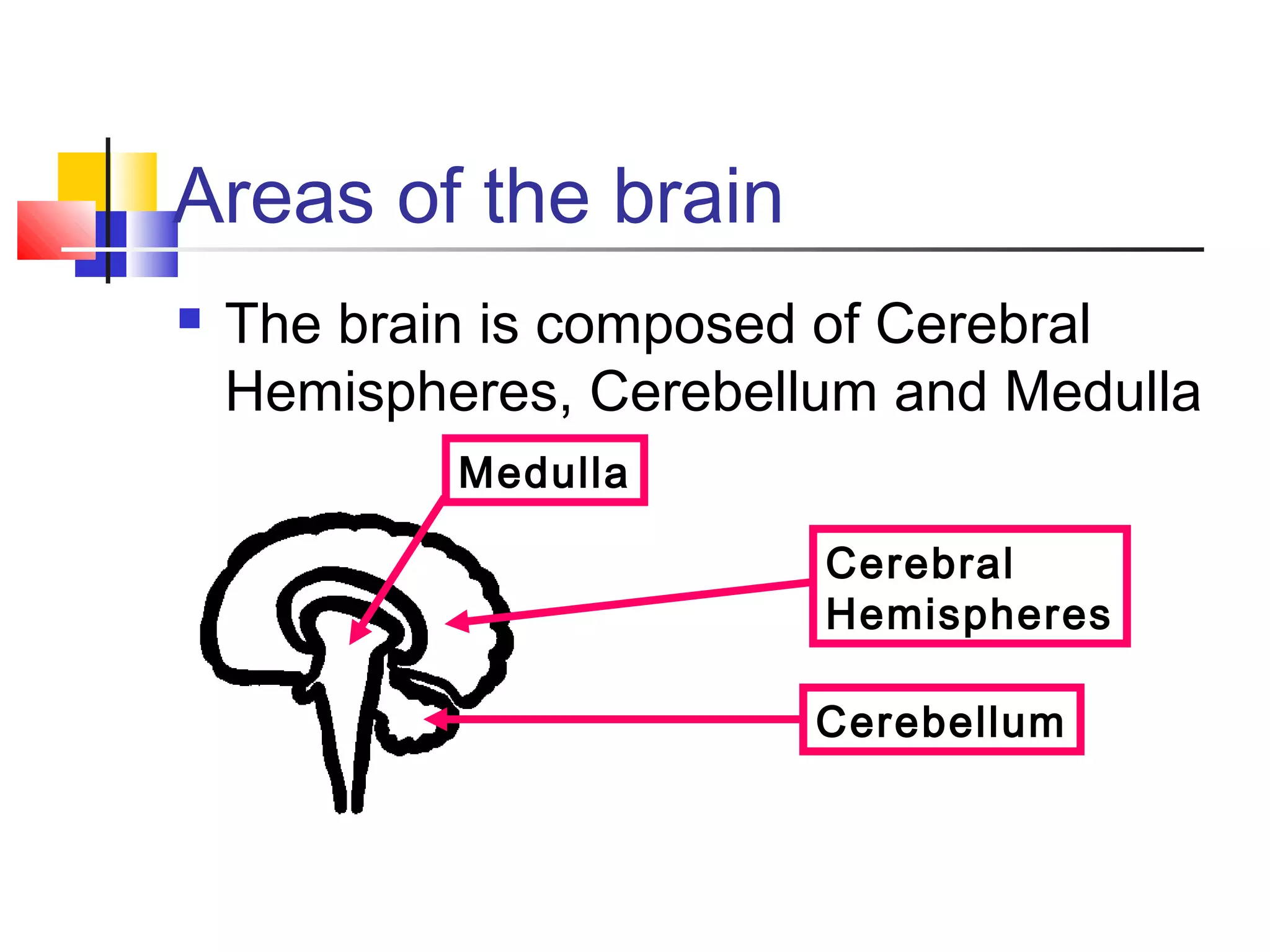 Areas of the brain

The brain is composed of Cerebral Hemispheres, Cerebellum and Medulla

Medulla

Cerebral Hemispheres

Cerebellum